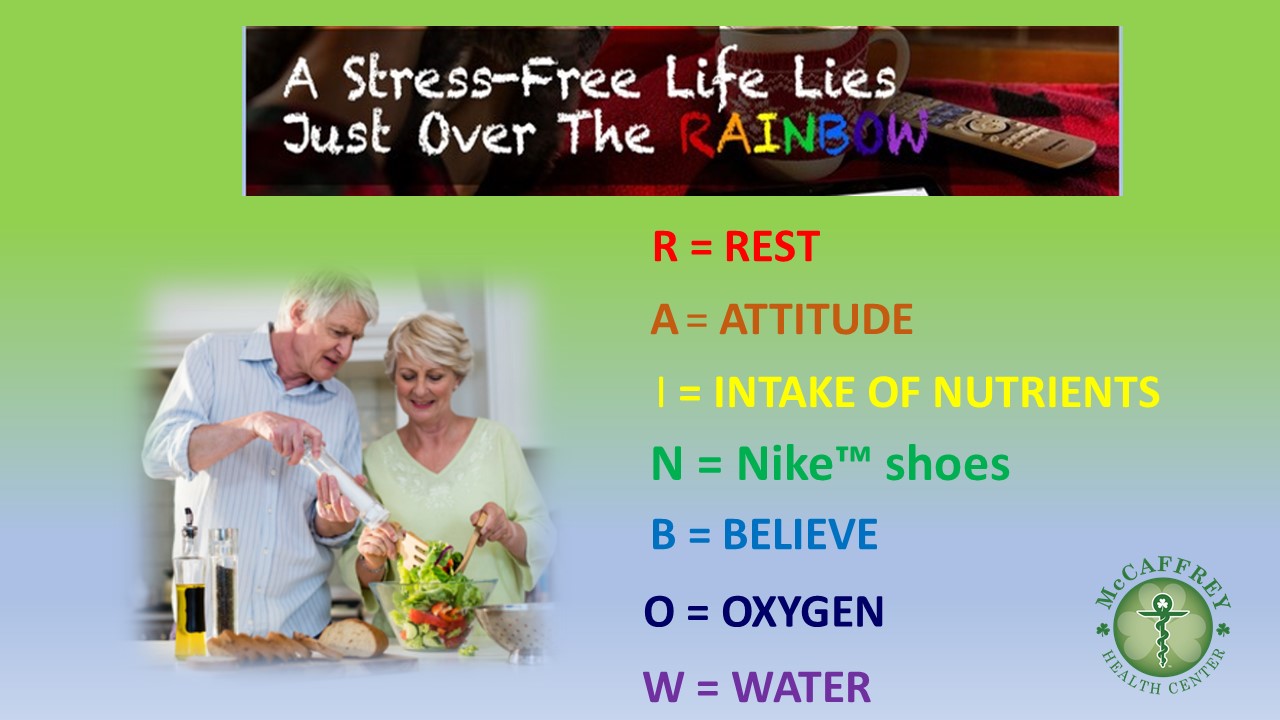 A Stress-Free Life Lies Just Over The RAINBOW

R = REST

A = ATTITUDE

I = INTAKE OF NUTRIENTS

N = Nike™ shoes

B = BELIEVE

O = OXYGEN

W = WATER

McCAFFREY HEALTH CENTER